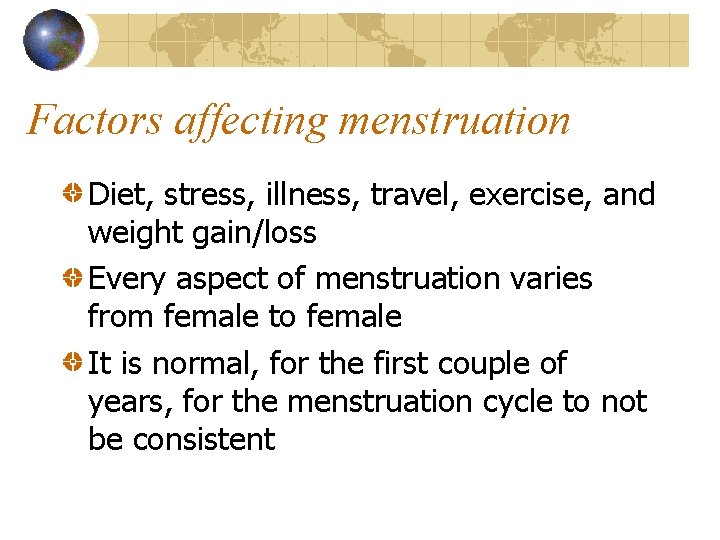 Factors affecting menstruation

Diet, stress, illness, travel, exercise, and weight gain/loss

Every aspect of menstruation varies from female to female

It is normal, for the first couple of years, for the menstruation cycle to not be consistent